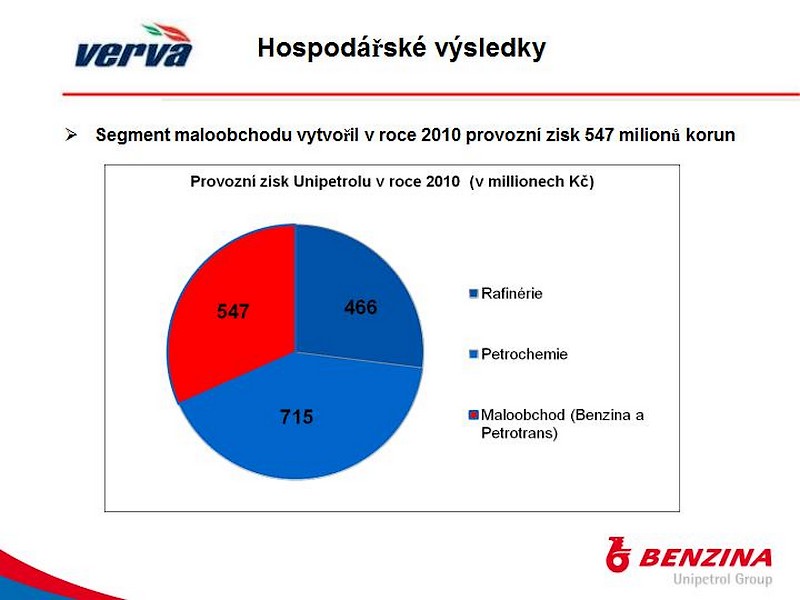 verva

Hospodářské výsledky

➢ Segment maloobchodu vytvořil v roce 2010 provozní zisk 547 milionů korun

Provozní zisk Unipetrolu v roce 2010 (v millionech Kč)

547

466

715

Rafinérie

Petrochemie

Maloobchod (Benzina a Petrotrans)

BENZINA
Unipetrol Group